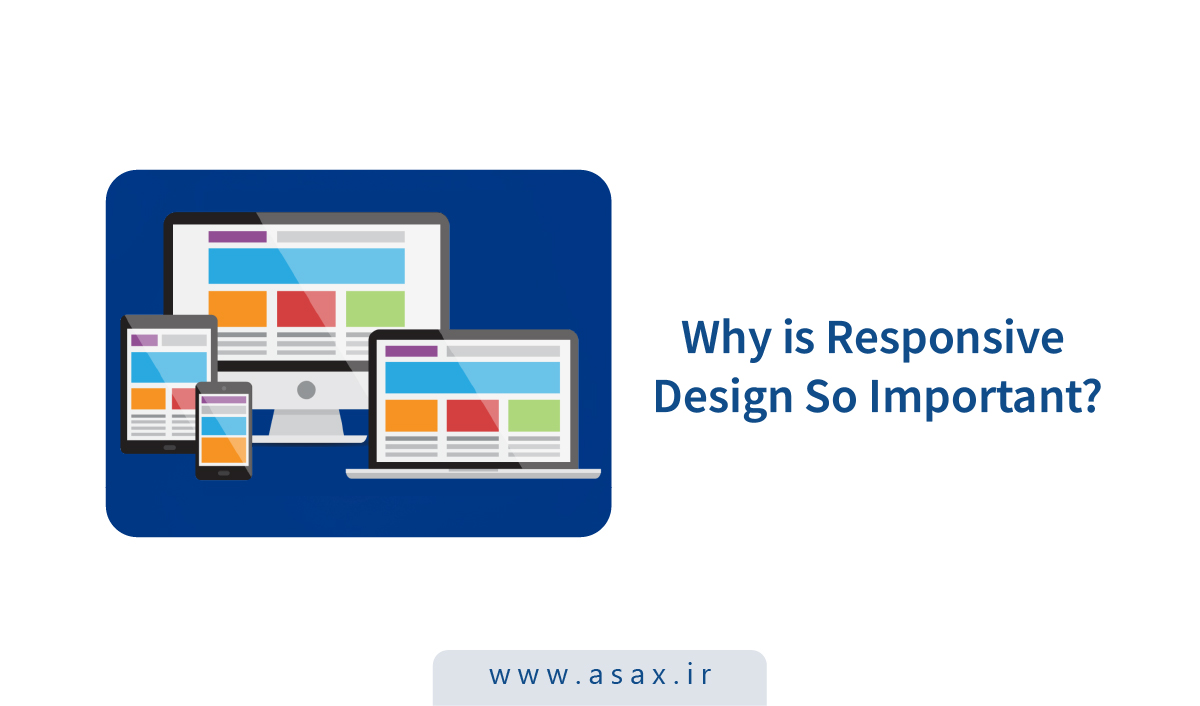 Why is Responsive Design So Important?

www.asax.ir